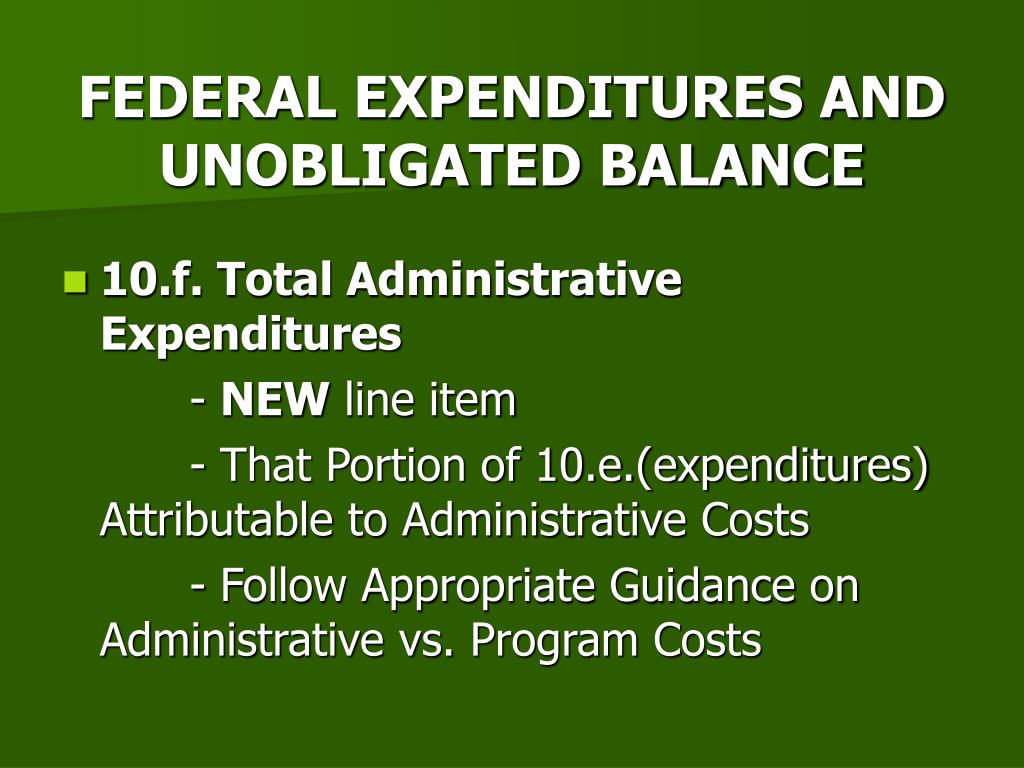 FEDERAL EXPENDITURES AND UNOBLIGATED BALANCE

10.f. Total Administrative Expenditures

- NEW line item

- That Portion of 10.e.(expenditures) Attributable to Administrative Costs

- Follow Appropriate Guidance on Administrative vs. Program Costs